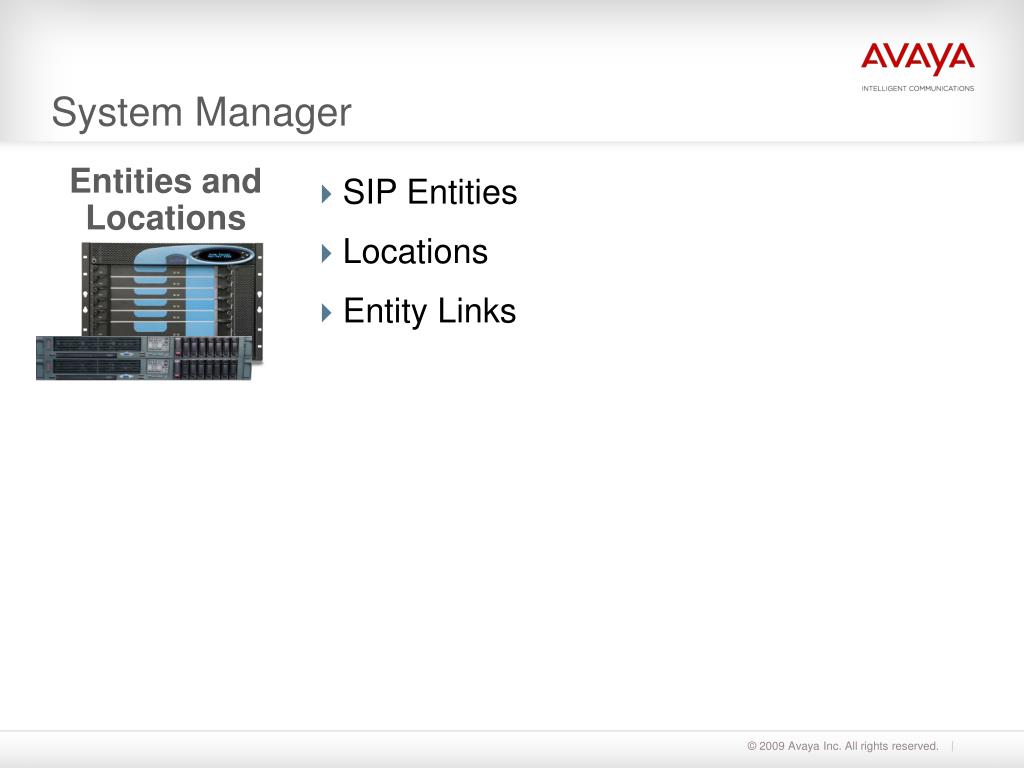 AVAYA
INTELLIGENT COMMUNICATIONS

System Manager

Entities and Locations

SIP Entities

Locations

Entity Links

© 2009 Avaya Inc. All rights reserved.